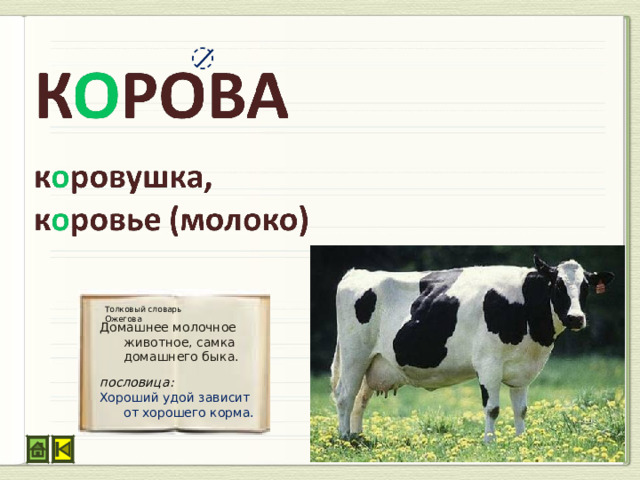 КОРОВА

коровушка,
коровье (молоко)

Толковый словарь Ожегова
Домашнее молочное животное, самка домашнего быка.

пословица:
Хороший удой зависит от хорошего корма.